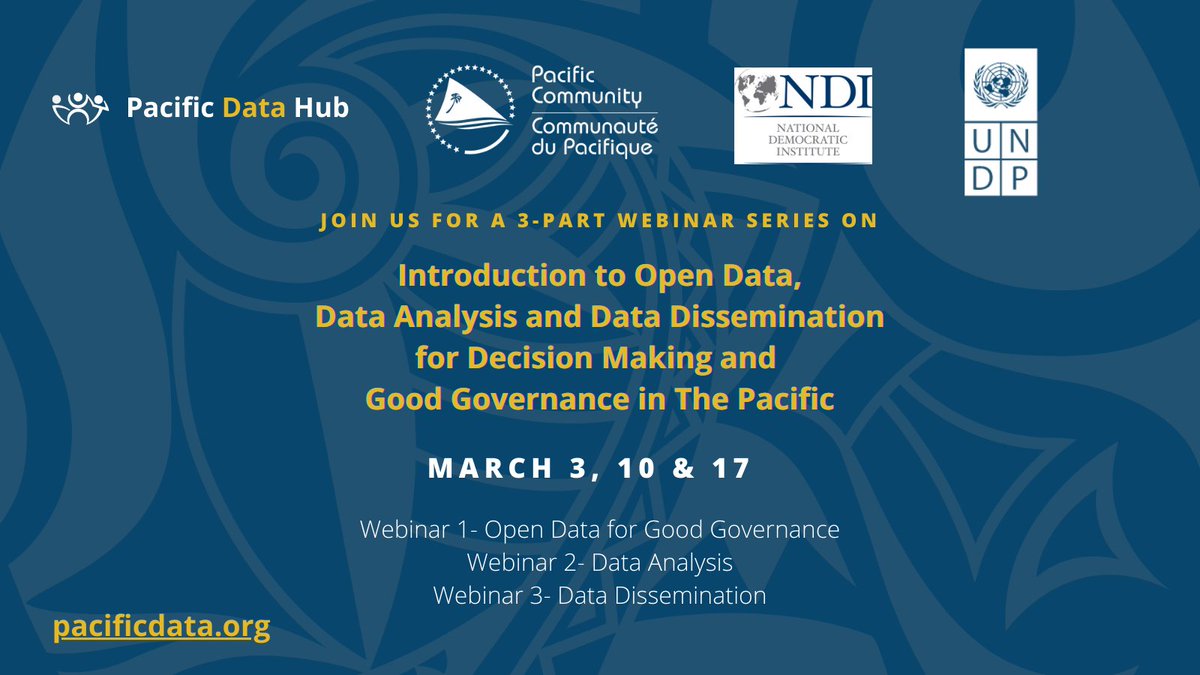 Pacific Data Hub

Pacific Community
Communauté du Pacifique

NDI
NATIONAL DEMOCRATIC INSTITUTE

U N
D P

JOIN US FOR A 3-PART WEBINAR SERIES ON

Introduction to Open Data, Data Analysis and Data Dissemination for Decision Making and Good Governance in The Pacific

MARCH 3, 10 & 17

Webinar 1- Open Data for Good Governance
Webinar 2- Data Analysis
Webinar 3- Data Dissemination

pacificdata.org